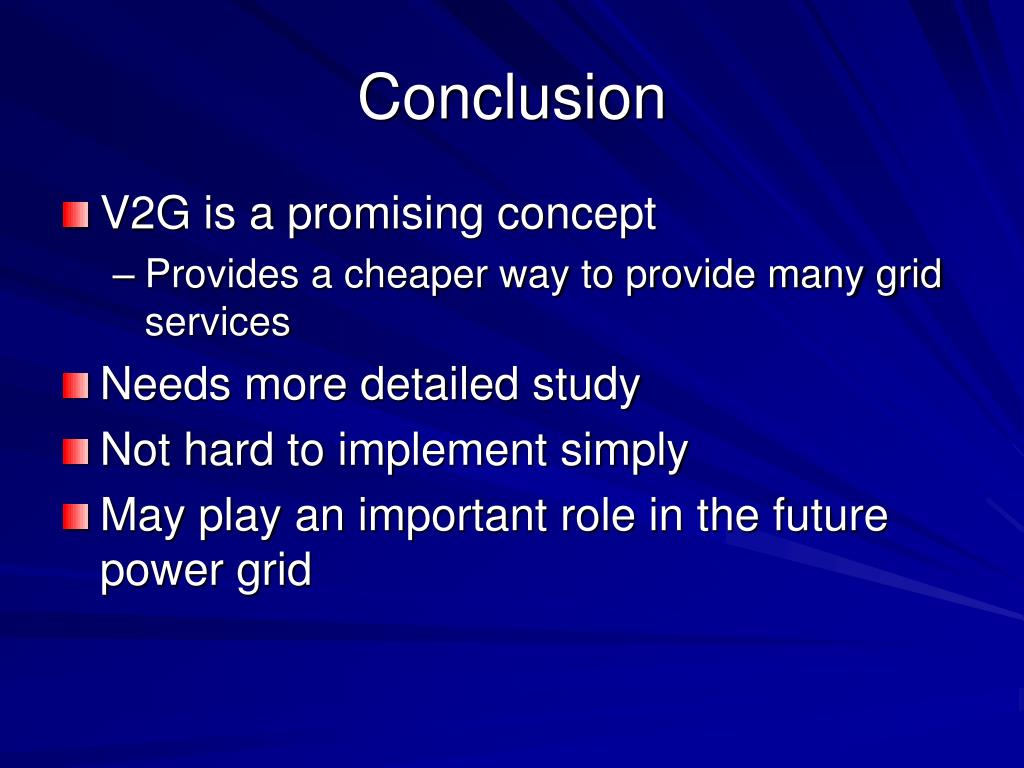 Conclusion

V2G is a promising concept

– Provides a cheaper way to provide many grid services

Needs more detailed study

Not hard to implement simply

May play an important role in the future power grid